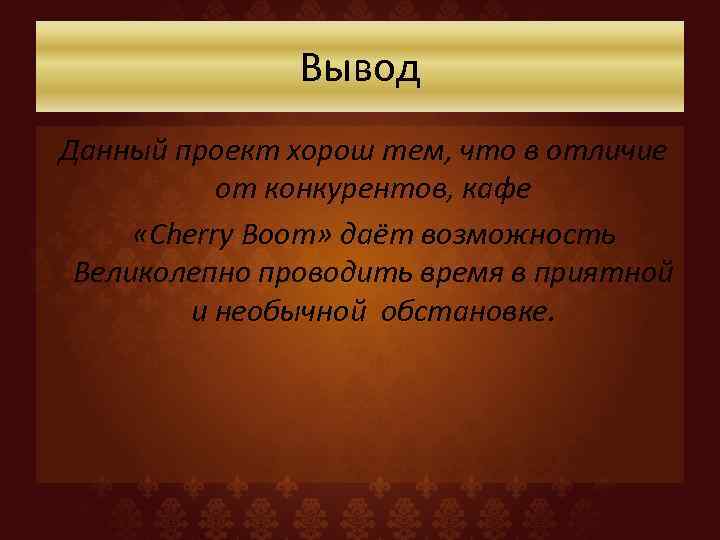 Вывод

Данный проект хорош тем, что в отличие от конкурентов, кафе

«Cherry Boom» даёт возможность Великолепно проводить время в приятной и необычной обстановке.